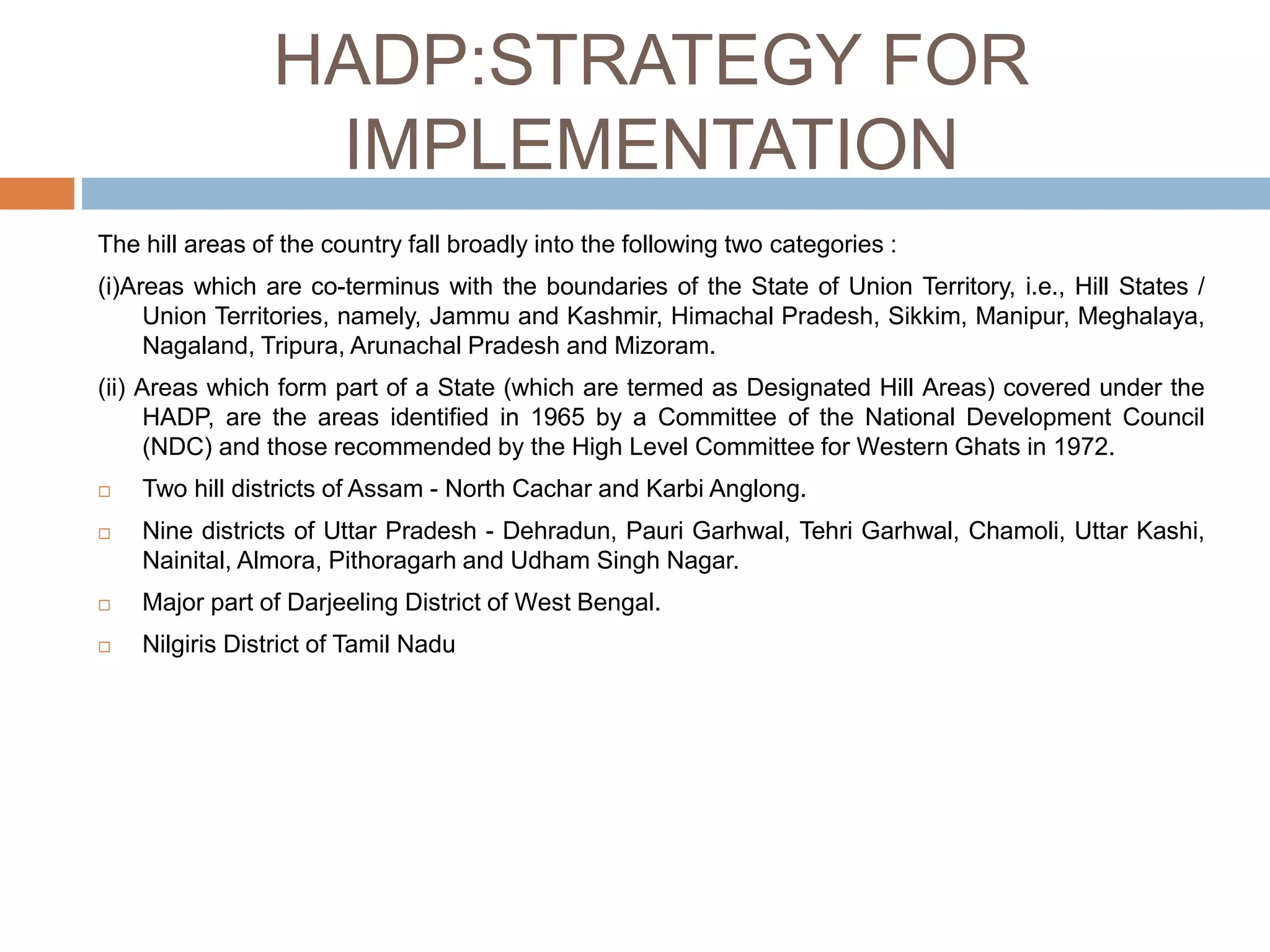 HADP:STRATEGY FOR IMPLEMENTATION

The hill areas of the country fall broadly into the following two categories :

(i)Areas which are co-terminus with the boundaries of the State of Union Territory, i.e., Hill States / Union Territories, namely, Jammu and Kashmir, Himachal Pradesh, Sikkim, Manipur, Meghalaya, Nagaland, Tripura, Arunachal Pradesh and Mizoram.

(ii) Areas which form part of a State (which are termed as Designated Hill Areas) covered under the HADP, are the areas identified in 1965 by a Committee of the National Development Council (NDC) and those recommended by the High Level Committee for Western Ghats in 1972.

□ Two hill districts of Assam - North Cachar and Karbi Anglong.

□ Nine districts of Uttar Pradesh - Dehradun, Pauri Garhwal, Tehri Garhwal, Chamoli, Uttar Kashi, Nainital, Almora, Pithoragarh and Udham Singh Nagar.

□ Major part of Darjeeling District of West Bengal.

□ Nilgiris District of Tamil Nadu